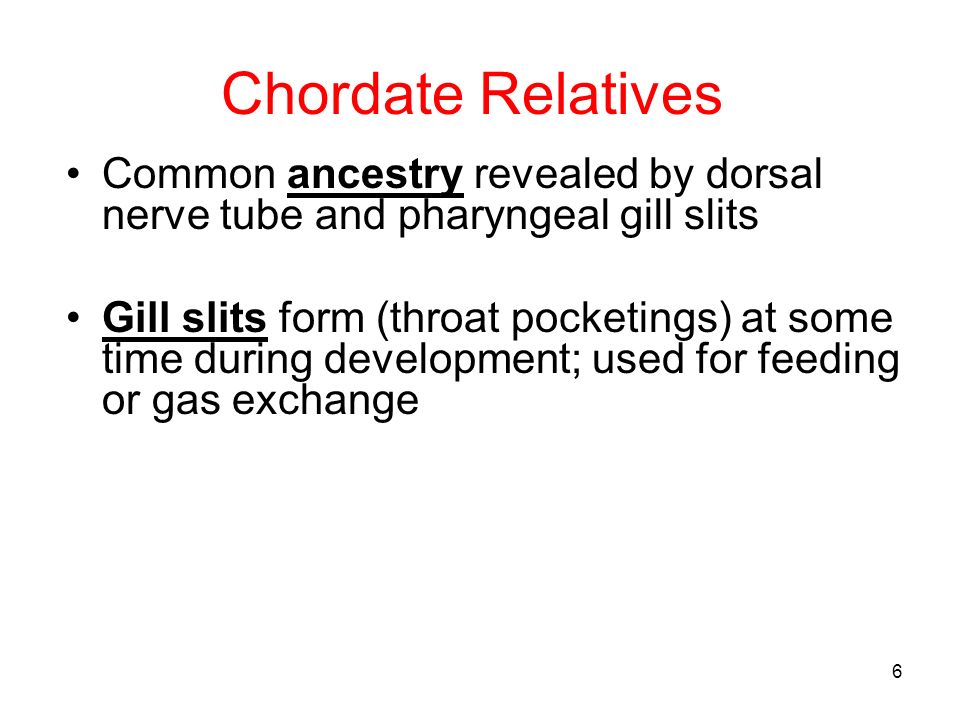 Chordate Relatives

• Common ancestry revealed by dorsal nerve tube and pharyngeal gill slits

• Gill slits form (throat pocketings) at some time during development; used for feeding or gas exchange

6